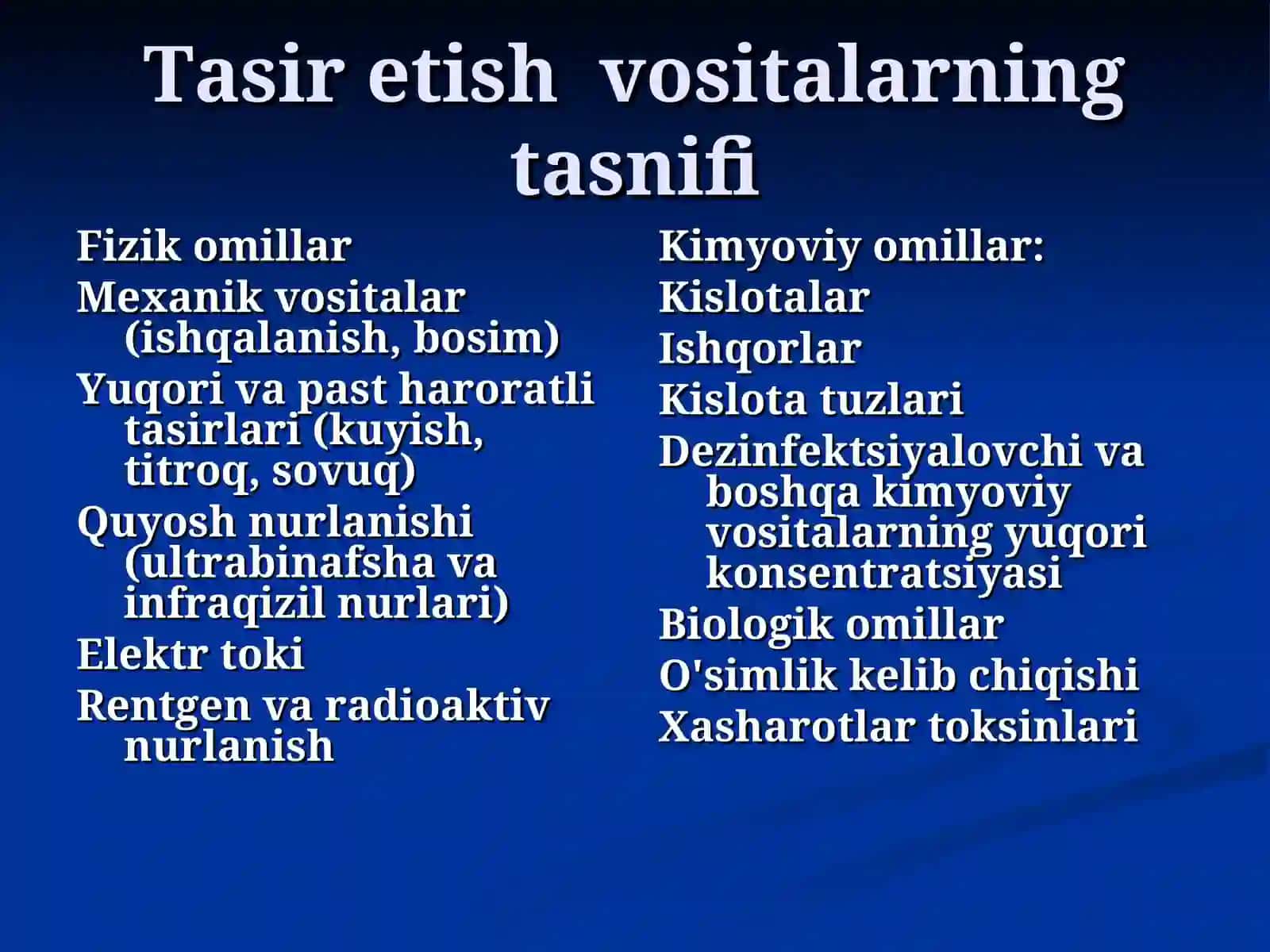 Tasir etish  vositalarning tasnifi

Fizik omillar

Mexanik vositalar (ishqalanish, bosim)

Yuqori va past haroratli tasirlari (kuyish, titroq, sovuq)

Quyosh nurlanishi (ultrabinafsha va infraqizil nurlari)

Elektr toki

Rentgen va radioaktiv nurlanish

Kimyoviy omillar:

Kislotalar

Ishqorlar

Kislota tuzlari

Dezinfektsiyalovchi va boshqa kimyoviy vositalarning yuqori konsentratsiyasi

Biologik omillar

O'simlik kelib chiqishi

Xasharotlar toksinlari